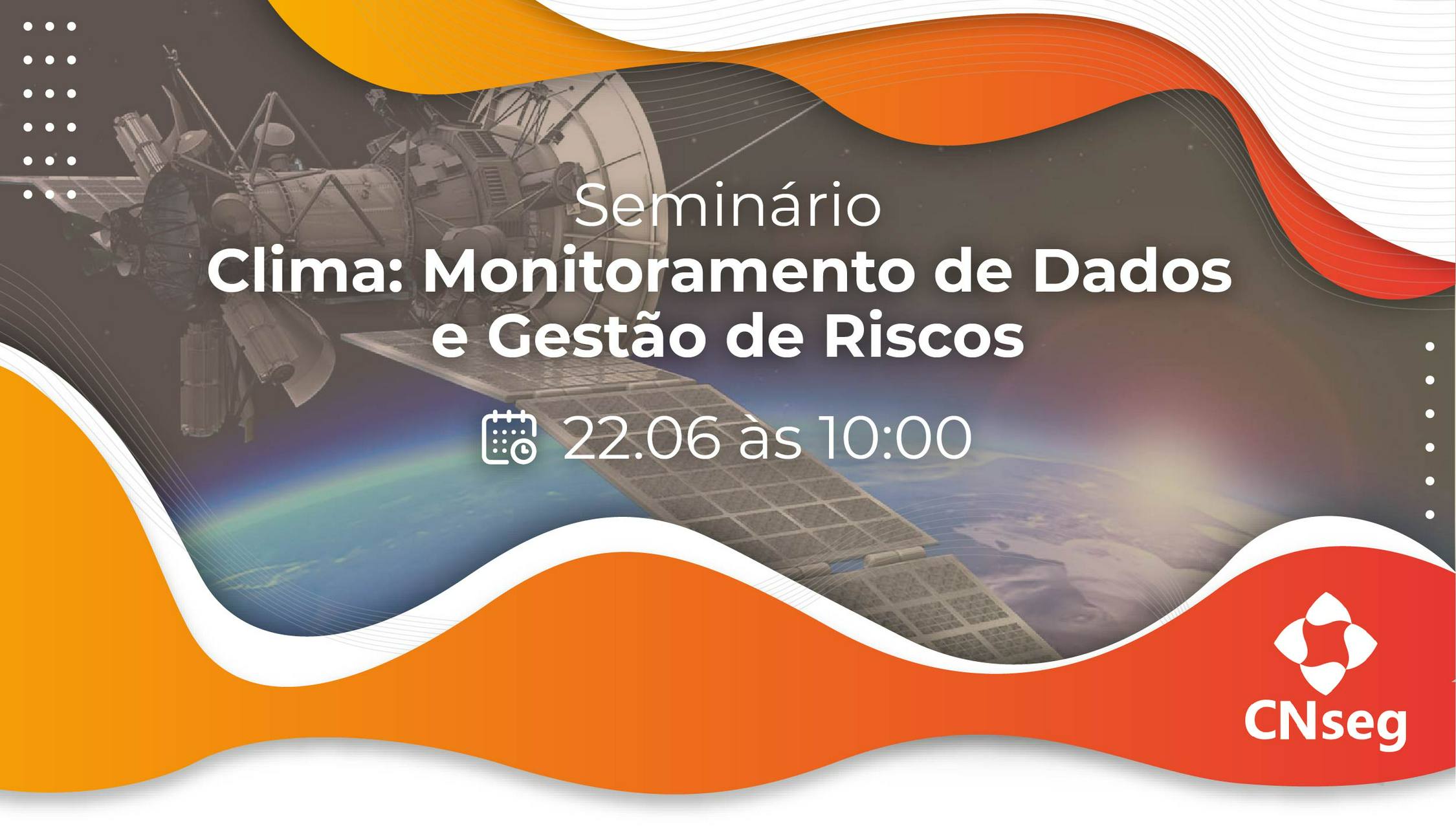 Seminário
Clima: Monitoramento de Dados e Gestão de Riscos

22.06 às 10:00

CNseg